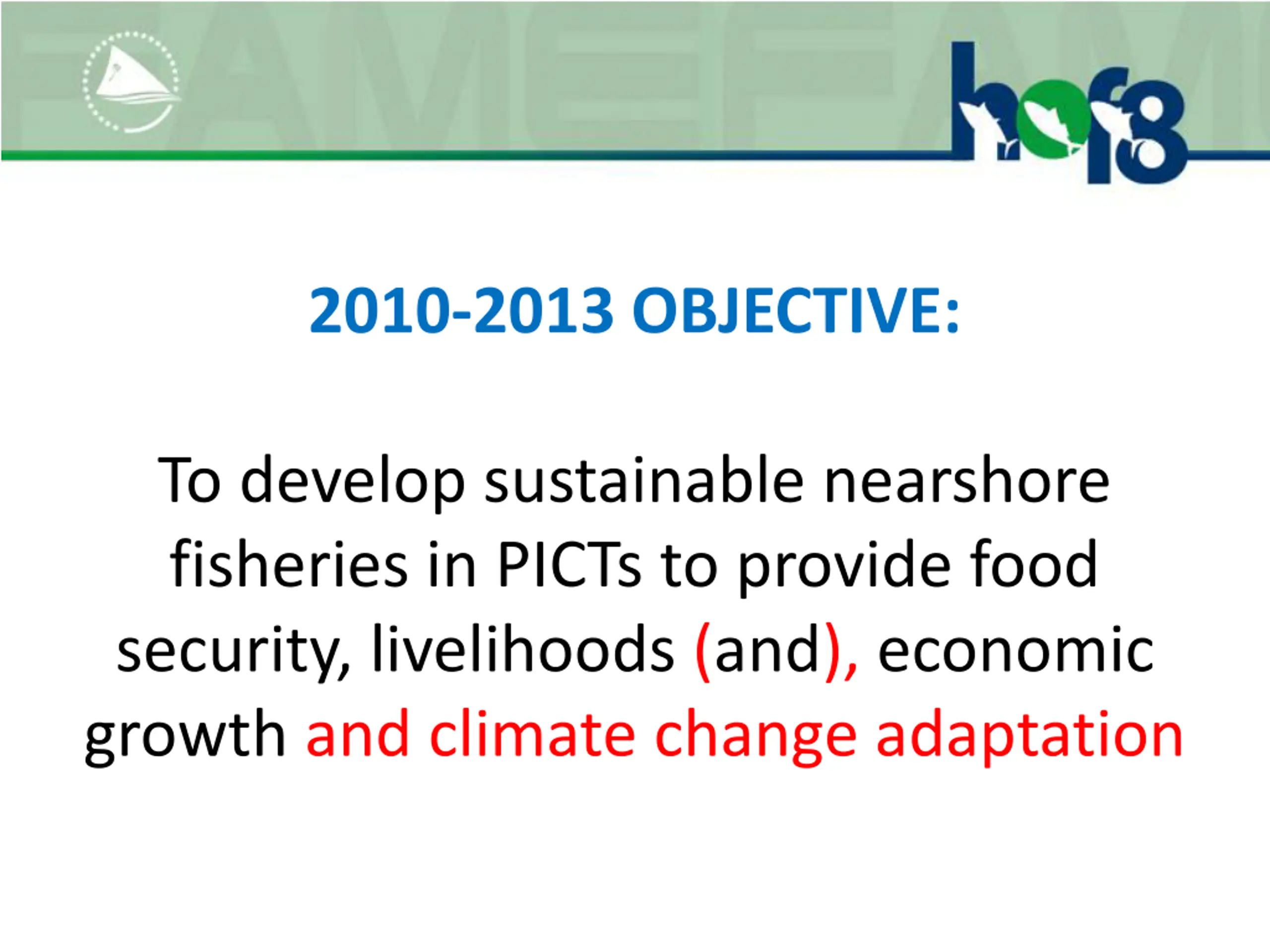 hof8

2010-2013 OBJECTIVE:

To develop sustainable nearshore fisheries in PICTs to provide food security, livelihoods (and), economic growth and climate change adaptation